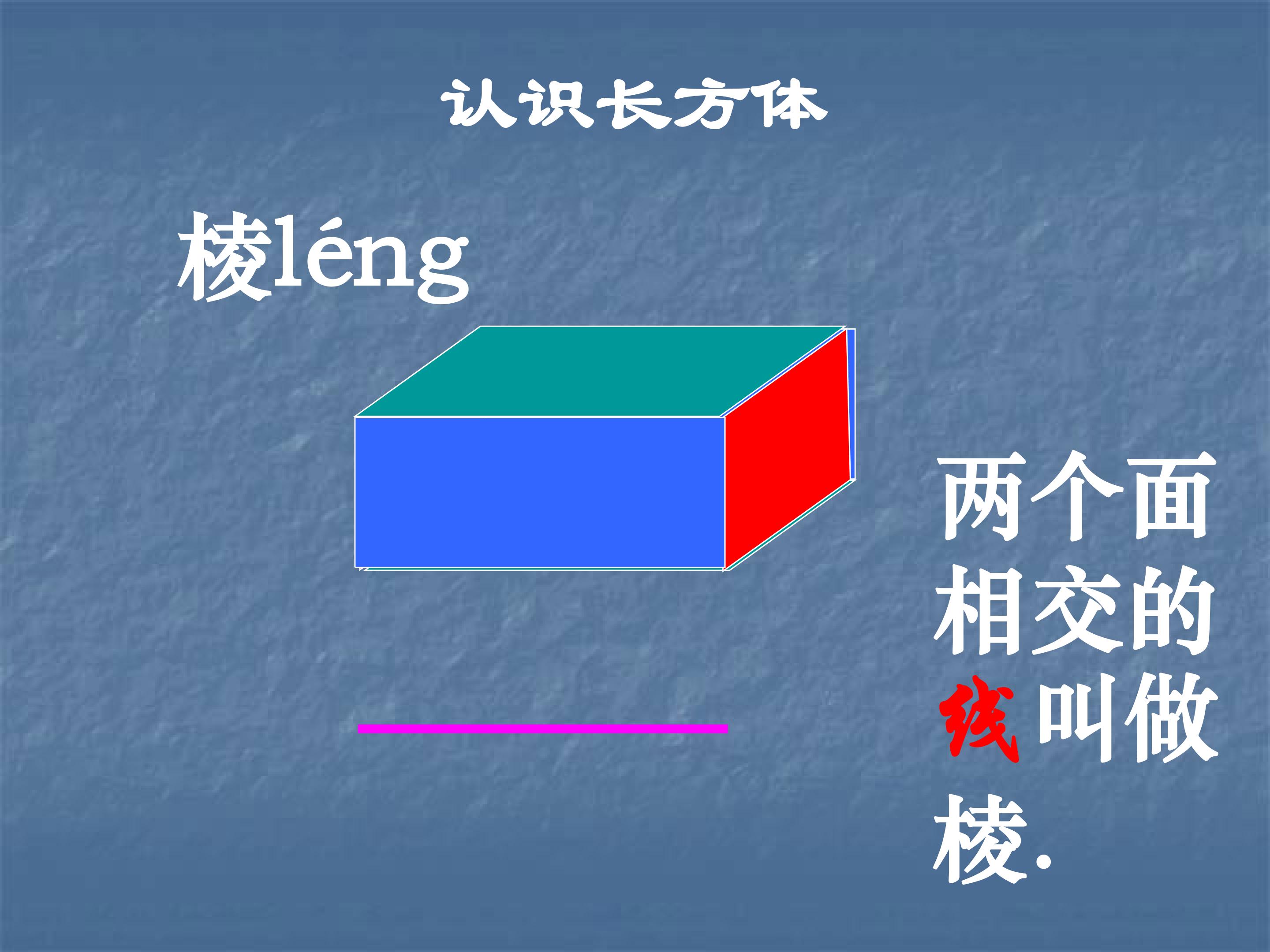 认识长方体

棱léng

两个面相交的线叫做棱.